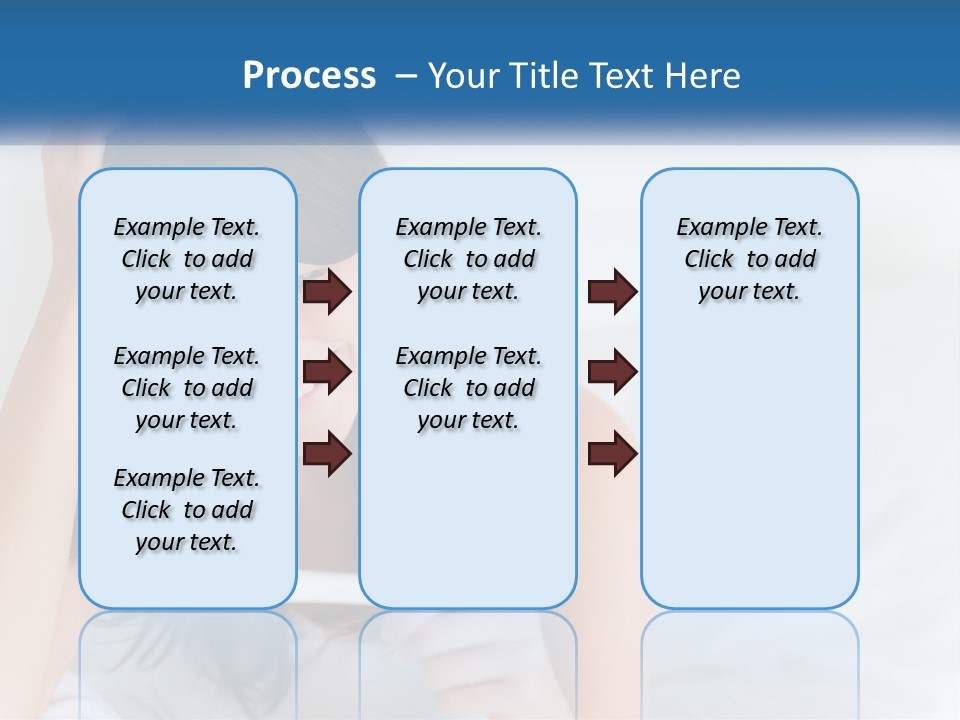 Process – Your Title Text Here

Example Text. Click to add your text.

Example Text. Click to add your text.

Example Text. Click to add your text.

Example Text. Click to add your text.

Example Text. Click to add your text.

Example Text. Click to add your text.